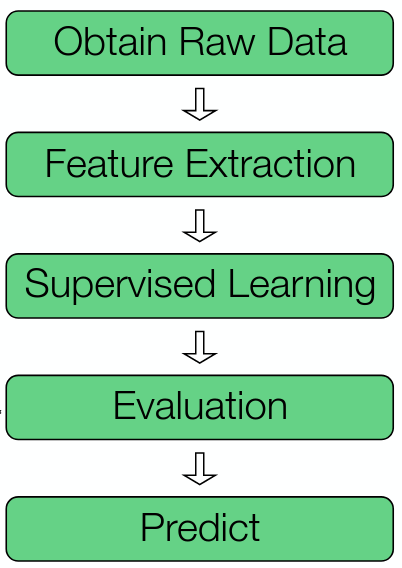 Obtain Raw Data

Feature Extraction

Supervised Learning

Evaluation

Predict